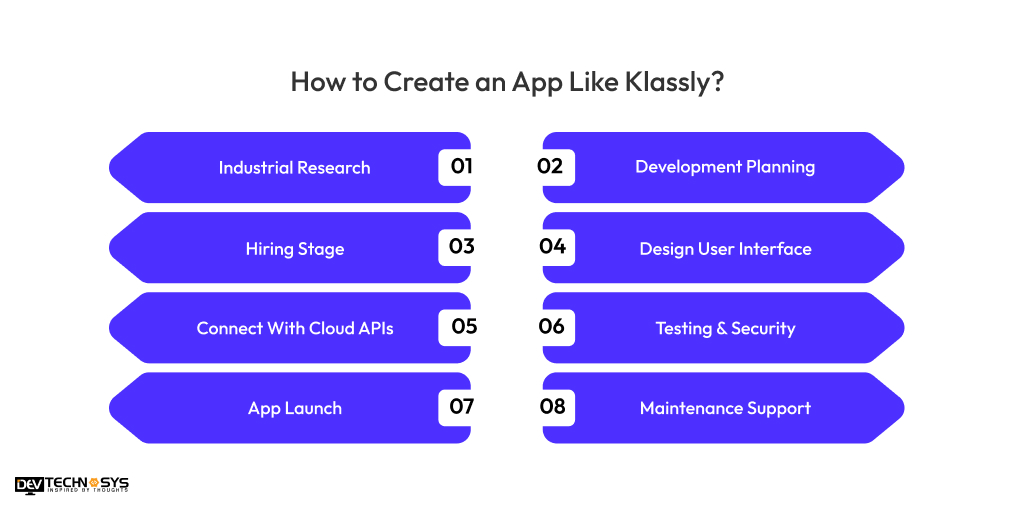 How to Create an App Like Klassly?

Industrial Research 01

02 Development Planning

Hiring Stage 03

04 Design User Interface

Connect With Cloud APIs 05

06 Testing & Security

App Launch 07

08 Maintenance Support

DEV TECHNOSYS
INSPIRED BY THOUGHTS